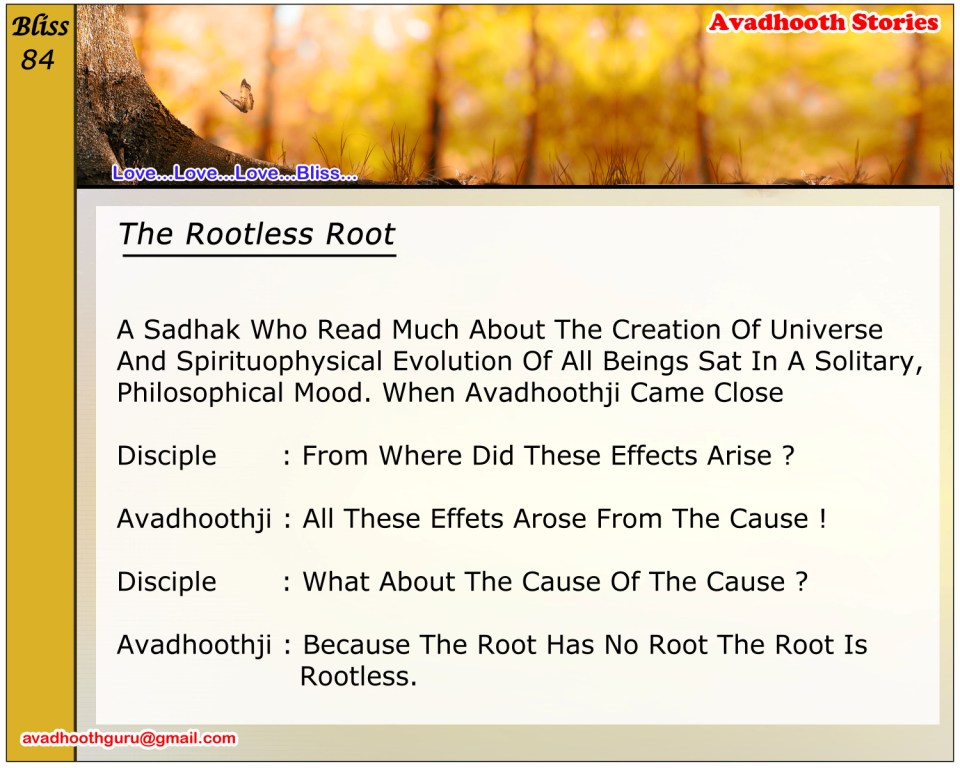 Bliss 84

Avadhooth Stories

Love...Love...Love...Bliss...

The Rootless Root

A Sadhak Who Read Much About The Creation Of Universe And Spirituophysical Evolution Of All Beings Sat In A Solitary, Philosophical Mood. When Avadhoothji Came Close

Disciple : From Where Did These Effects Arise ?

Avadhoothji : All These Effets Arose From The Cause !

Disciple : What About The Cause Of The Cause ?

Avadhoothji : Because The Root Has No Root The Root Is Rootless.

avadhoothguru@gmail.com